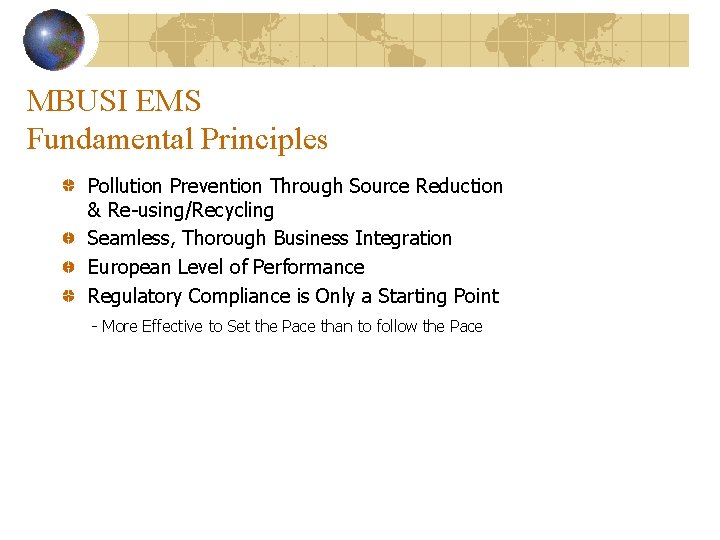 MBUSI EMS
Fundamental Principles

Pollution Prevention Through Source Reduction & Re-using/Recycling

Seamless, Thorough Business Integration

European Level of Performance

Regulatory Compliance is Only a Starting Point

- More Effective to Set the Pace than to follow the Pace